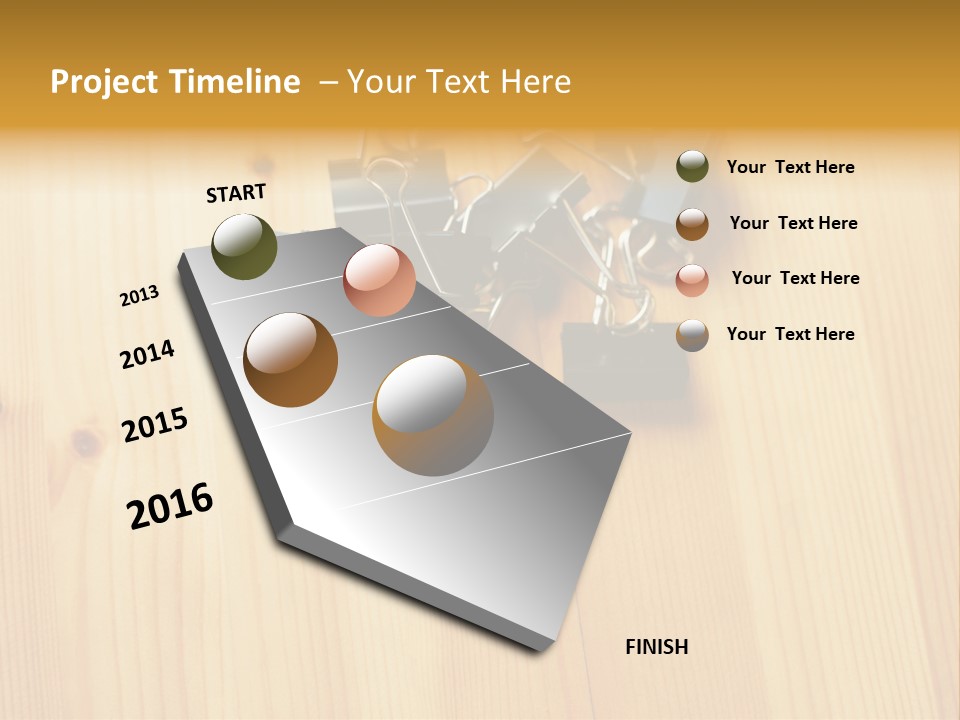 Project Timeline – Your Text Here

START

2013

2014

2015

2016

FINISH

Your Text Here

Your Text Here

Your Text Here

Your Text Here